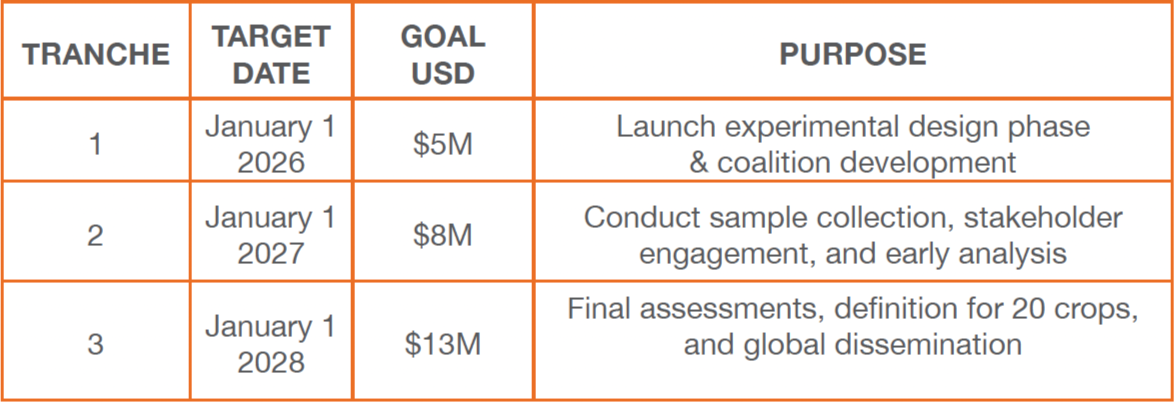 | TRANCHE | TARGET DATE | GOAL USD | PURPOSE |
|---|---|---|---|
| 1 | January 1 2026 | \$5M | Launch experimental design phase & coalition development |
| 2 | January 1 2027 | \$8M | Conduct sample collection, stakeholder engagement, and early analysis |
| 3 | January 1 2028 | \$13M | Final assessments, definition for 20 crops, and global dissemination |